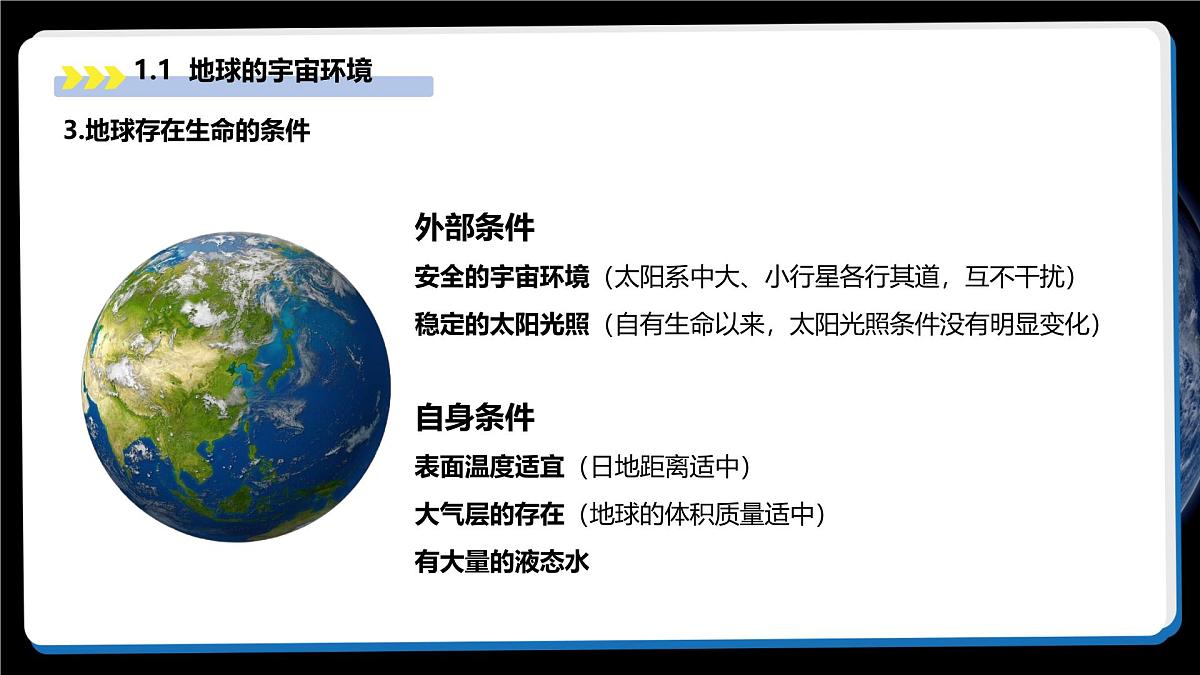 1.1 地球的宇宙环境

3.地球存在生命的条件

外部条件

安全的宇宙环境（太阳系中大、小行星各行其道，互不干扰）

稳定的太阳光照（自有生命以来，太阳光照条件没有明显变化）

自身条件

表面温度适宜（日地距离适中）

大气层的存在（地球的体积质量适中）

有大量的液态水